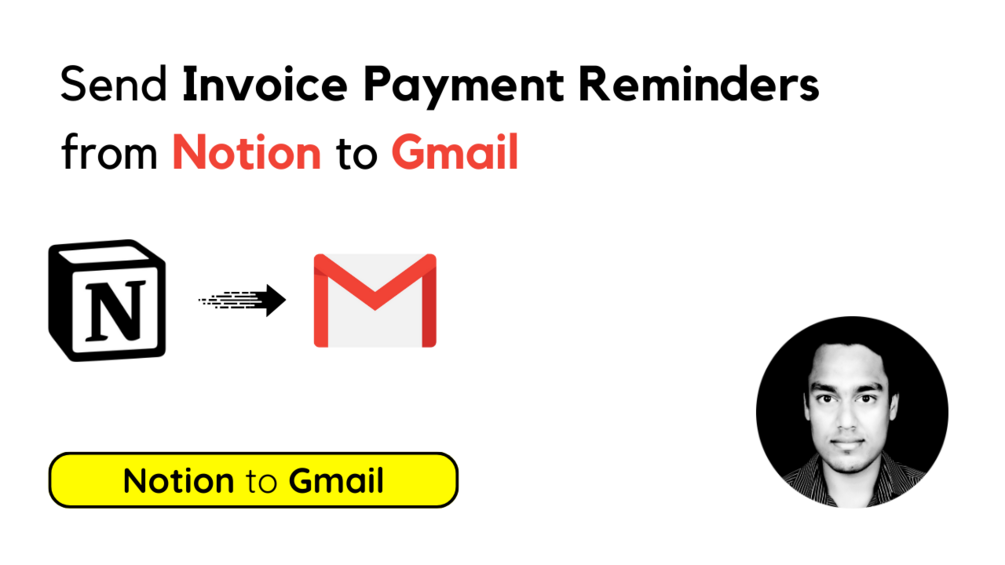 Send Invoice Payment Reminders from Notion to Gmail

N

Notion to Gmail